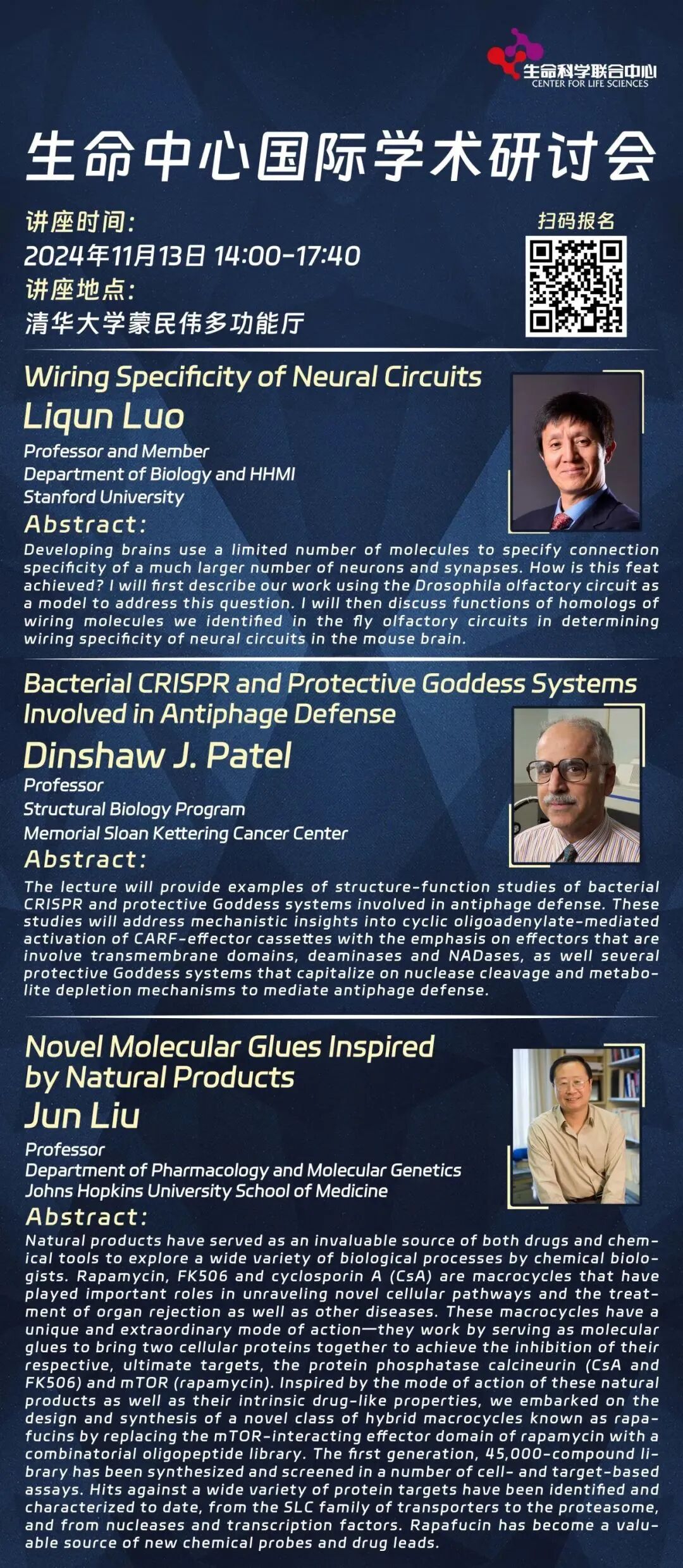 生命科学联合中心
CENTER FOR LIFE SCIENCES

生命中心国际学术研讨会

讲座时间:
2024年11月13日 14:00-17:40
讲座地点:
清华大学蒙民伟多功能厅

扫码报名

Wiring Specificity of Neural Circuits
Liqun Luo
Professor and Member
Department of Biology and HHMI
Stanford University
Abstract:
Developing brains use a limited number of molecules to specify connection specificity of a much larger number of neurons and synapses. How is this feat achieved? I will first describe our work using the Drosophila olfactory circuit as a model to address this question. I will then discuss functions of homologs of wiring molecules we identified in the fly olfactory circuits in determining wiring specificity of neural circuits in the mouse brain.

Bacterial CRISPR and Protective Goddess Systems Involved in Antiphage Defense
Dinshaw J. Patel
Professor
Structural Biology Program
Memorial Sloan Kettering Cancer Center
Abstract:
The lecture will provide examples of structure-function studies of bacterial CRISPR and protective Goddess systems involved in antiphage defense. These studies will address mechanistic insights into cyclic oligoadenylate-mediated activation of CARF-effector cassettes with the emphasis on effectors that are involve transmembrane domains, deaminases and NADases, as well several protective Goddess systems that capitalize on nuclease cleavage and metabolite depletion mechanisms to mediate antiphage defense.

Novel Molecular Glues Inspired by Natural Products
Jun Liu
Professor
Department of Pharmacology and Molecular Genetics
Johns Hopkins University School of Medicine
Abstract:
Natural products have served as an invaluable source of both drugs and chemical tools to explore a wide variety of biological processes by chemical biologists. Rapamycin, FK506 and cyclosporin A (CsA) are macrocycles that have played important roles in unraveling novel cellular pathways and the treatment of organ rejection as well as other diseases. These macrocycles have a unique and extraordinary mode of action—they work by serving as molecular glues to bring two cellular proteins together to achieve the inhibition of their respective, ultimate targets, the protein phosphatase calcineurin (CsA and FK506) and mTOR (rapamycin). Inspired by the mode of action of these natural products as well as their intrinsic drug-like properties, we embarked on the design and synthesis of a novel class of hybrid macrocycles known as rapafucins by replacing the mTOR-interacting effector domain of rapamycin with a combinatorial oligopeptide library. The first generation, 45,000-compound library has been synthesized and screened in a number of cell- and target-based assays. Hits against a wide variety of protein targets have been identified and characterized to date, from the SLC family of transporters to the proteasome, and from nucleases and transcription factors. Rapafucin has become a valuable source of new chemical probes and drug leads.